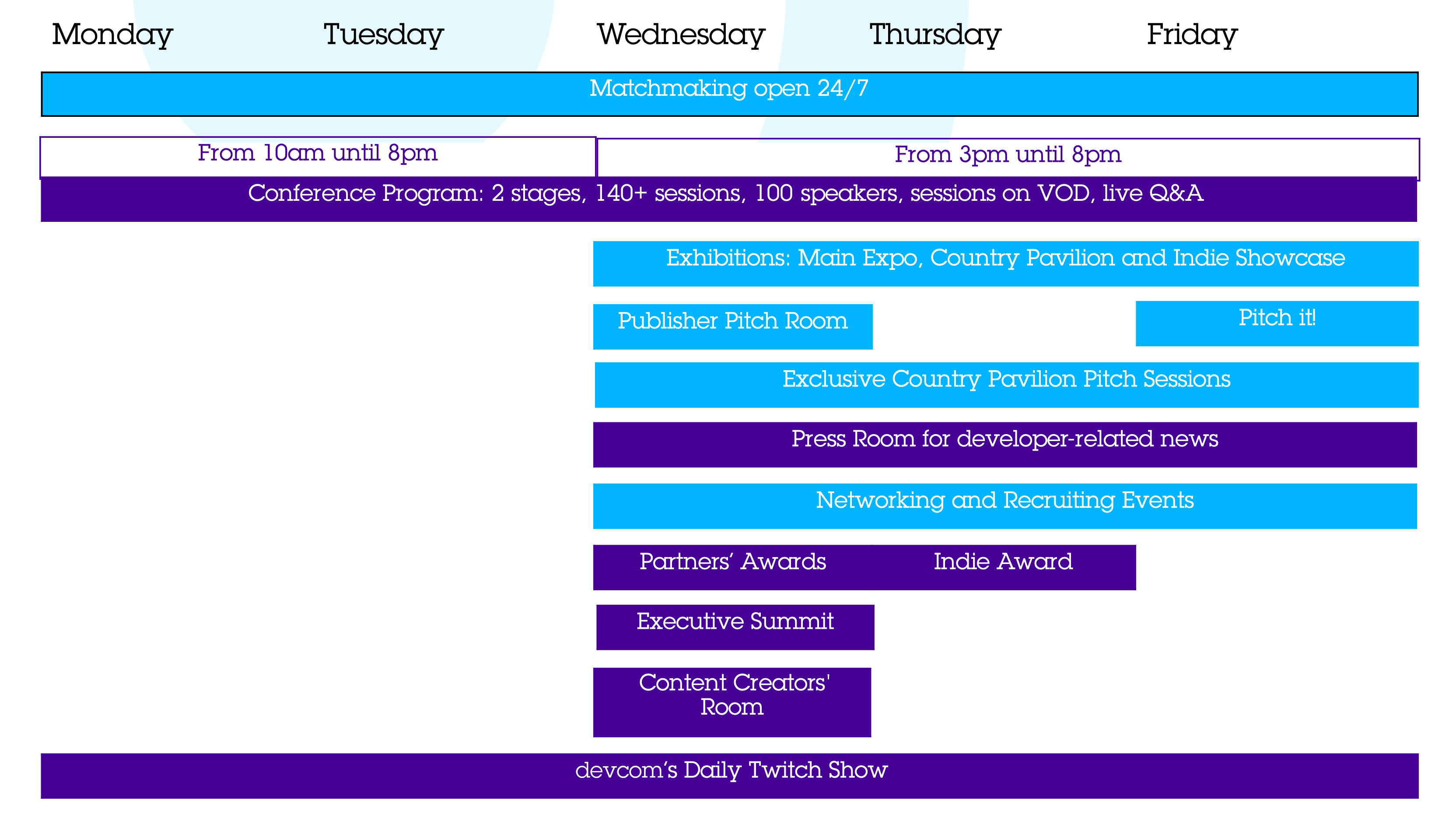 Monday Tuesday Wednesday Thursday Friday

Matchmaking open 24/7

From 10am until 8pm

From 3pm until 8pm

Conference Program: 2 stages, 140+ sessions, 100 speakers, sessions on VOD, live Q&A

Exhibitions: Main Expo, Country Pavilion and Indie Showcase

Publisher Pitch Room

Pitch it!

Exclusive Country Pavilion Pitch Sessions

Press Room for developer-related news

Networking and Recruiting Events

Partners' Awards

Indie Award

Executive Summit

Content Creators' Room

devcom's Daily Twitch Show